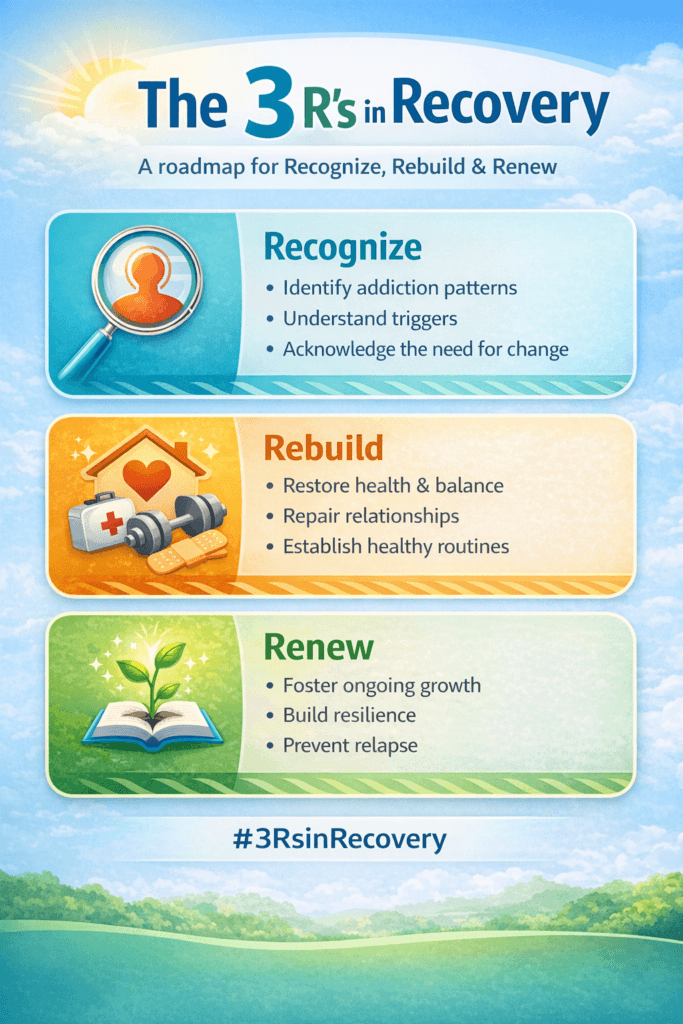 The 3 R's in Recovery

A roadmap for Recognize, Rebuild & Renew

Recognize
• Identify addiction patterns
• Understand triggers
• Acknowledge the need for change

Rebuild
• Restore health & balance
• Repair relationships
• Establish healthy routines

Renew
• Foster ongoing growth
• Build resilience
• Prevent relapse

#3RsinRecovery